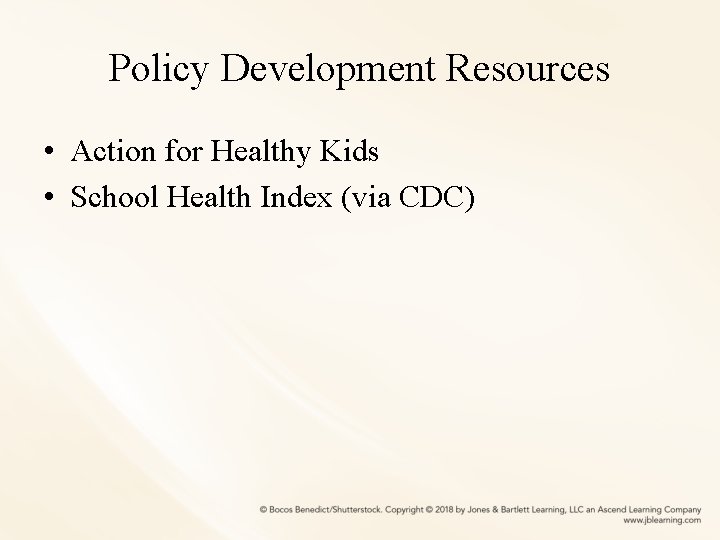 Policy Development Resources

• Action for Healthy Kids
• School Health Index (via CDC)

© Bocos Benedict/Shutterstock. Copyright © 2018 by Jones & Bartlett Learning, LLC an Ascend Learning Company
www.jblearning.com